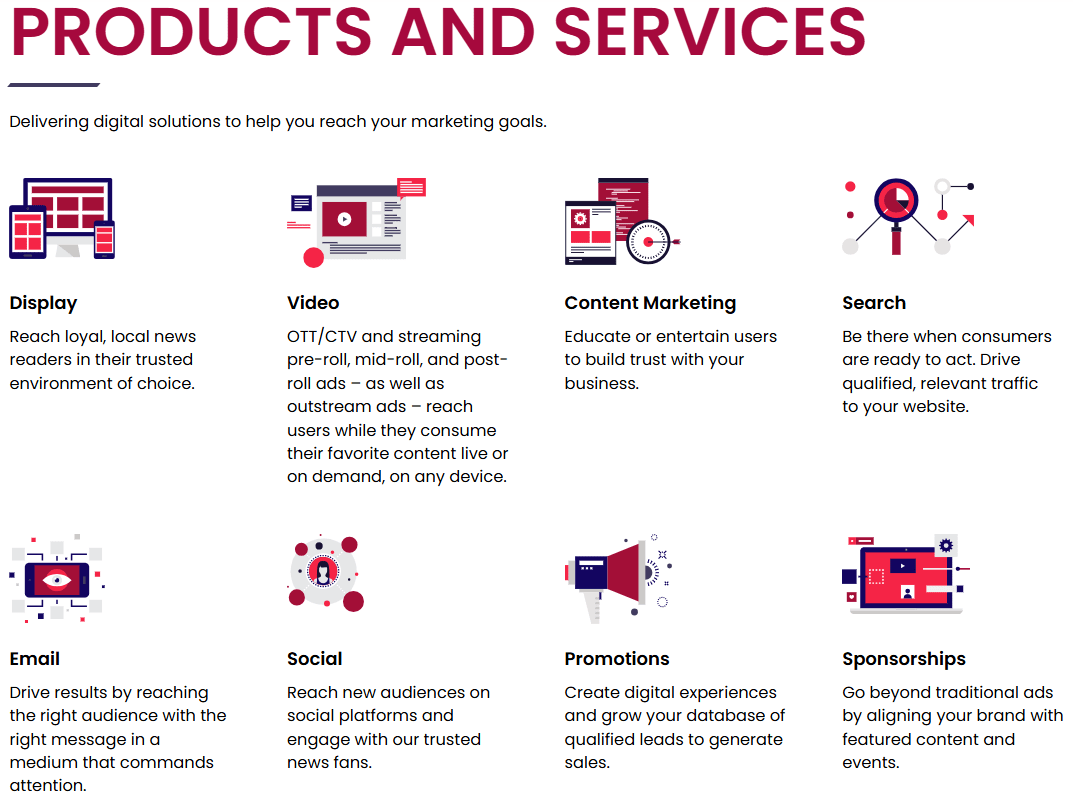 PRODUCTS AND SERVICES

Delivering digital solutions to help you reach your marketing goals.

Display

Reach loyal, local news readers in their trusted environment of choice.

Video

OTT/CTV and streaming pre-roll, mid-roll, and post-roll ads – as well as outstream ads – reach users while they consume their favorite content live or on demand, on any device.

Content Marketing

Educate or entertain users to build trust with your business.

Search

Be there when consumers are ready to act. Drive qualified, relevant traffic to your website.

Email

Drive results by reaching the right audience with the right message in a medium that commands attention.

Social

Reach new audiences on social platforms and engage with our trusted news fans.

Promotions

Create digital experiences and grow your database of qualified leads to generate sales.

Sponsorships

Go beyond traditional ads by aligning your brand with featured content and events.